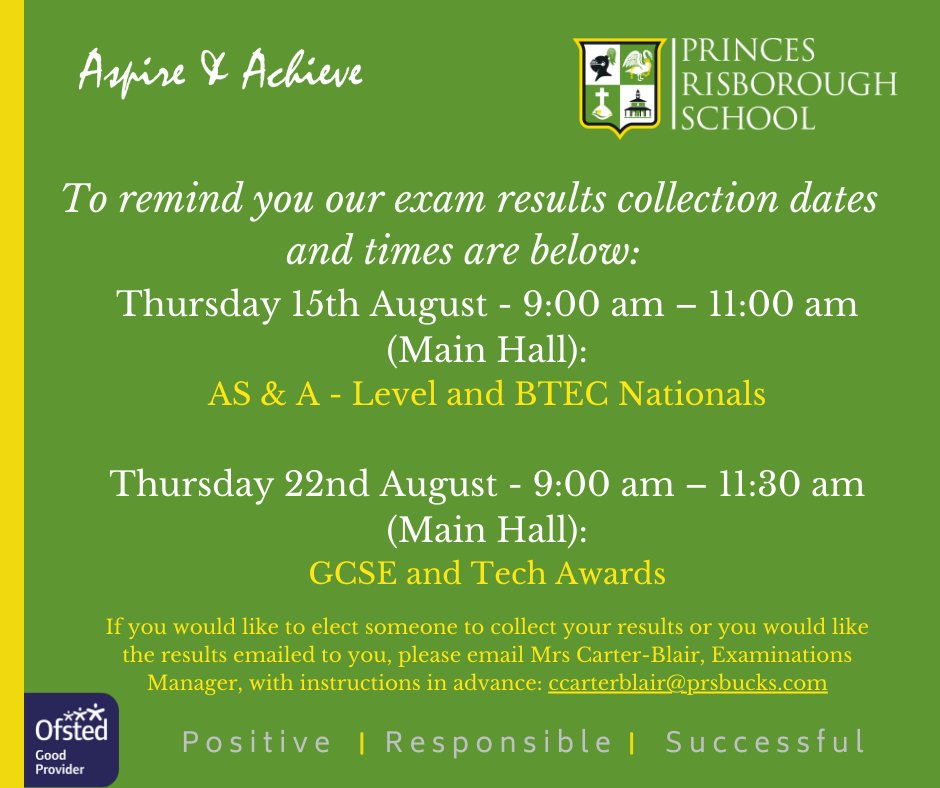 Aspire & Achieve

PRINCES RISBOROUGH SCHOOL

To remind you our exam results collection dates and times are below:

Thursday 15th August - 9:00 am – 11:00 am (Main Hall):
AS & A - Level and BTEC Nationals

Thursday 22nd August - 9:00 am – 11:30 am (Main Hall):
GCSE and Tech Awards

If you would like to elect someone to collect your results or you would like the results emailed to you, please email Mrs Carter-Blair, Examinations Manager, with instructions in advance: ccarterblair@prsbucks.com

Ofsted Good Provider

Positive | Responsible | Successful